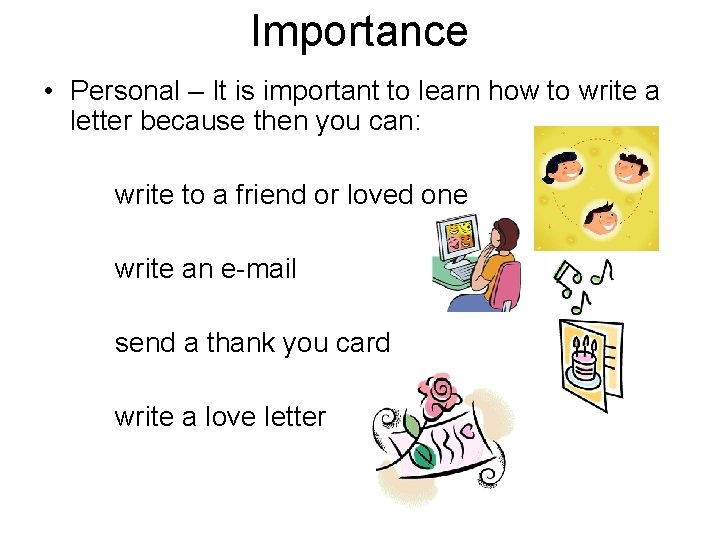 Importance

• Personal – It is important to learn how to write a letter because then you can:

write to a friend or loved one

write an e-mail

send a thank you card

write a love letter